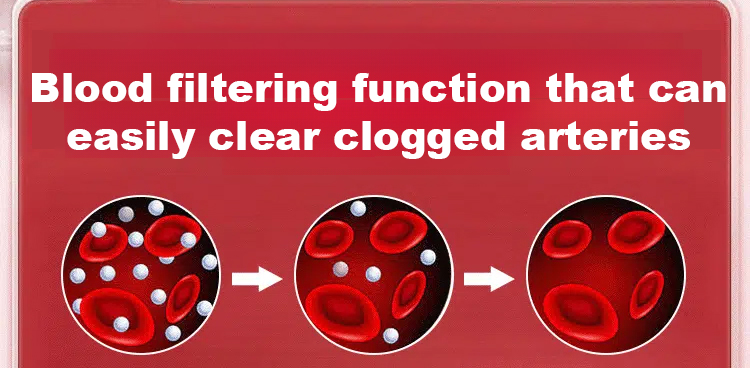 Blood filtering function that can easily clear clogged arteries